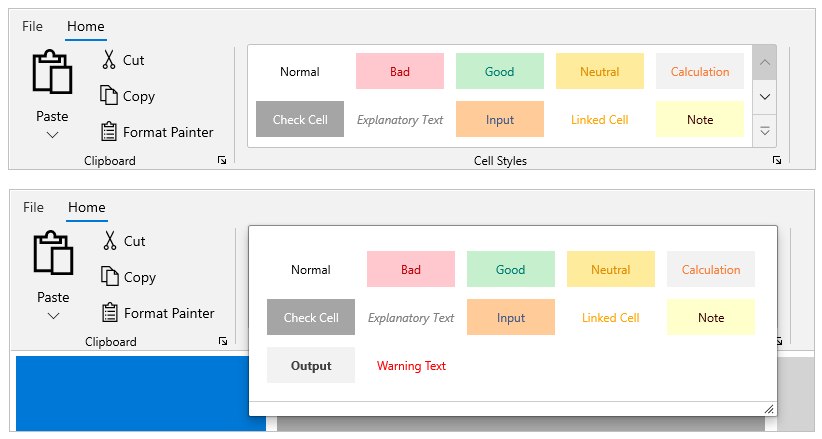 File Home

Paste

Cut

Copy

Format Painter

Clipboard

Normal Bad Good Neutral Calculation

Check Cell Explanatory Text Input Linked Cell Note

Cell Styles

File Home

Paste

Cut

Copy

Format Painter

Clipboard

Normal Bad Good Neutral Calculation

Check Cell Explanatory Text Input Linked Cell Note

Output Warning Text